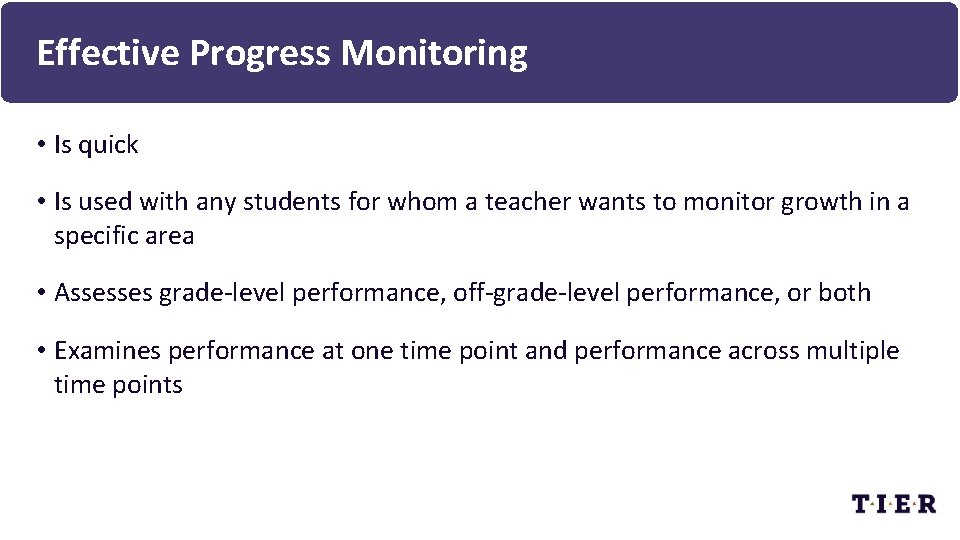 Effective Progress Monitoring

• Is quick

• Is used with any students for whom a teacher wants to monitor growth in a specific area

• Assesses grade-level performance, off-grade-level performance, or both

• Examines performance at one time point and performance across multiple time points

T·I·E·R